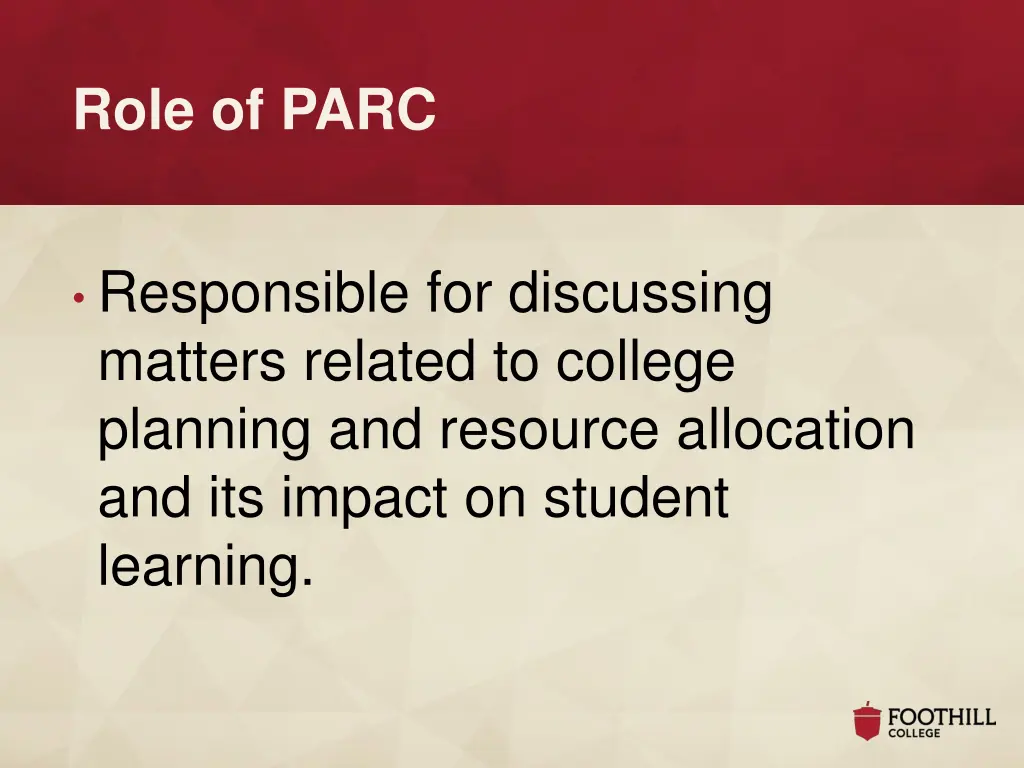 Role of PARC

• Responsible for discussing matters related to college planning and resource allocation and its impact on student learning.

FOOTHILL COLLEGE